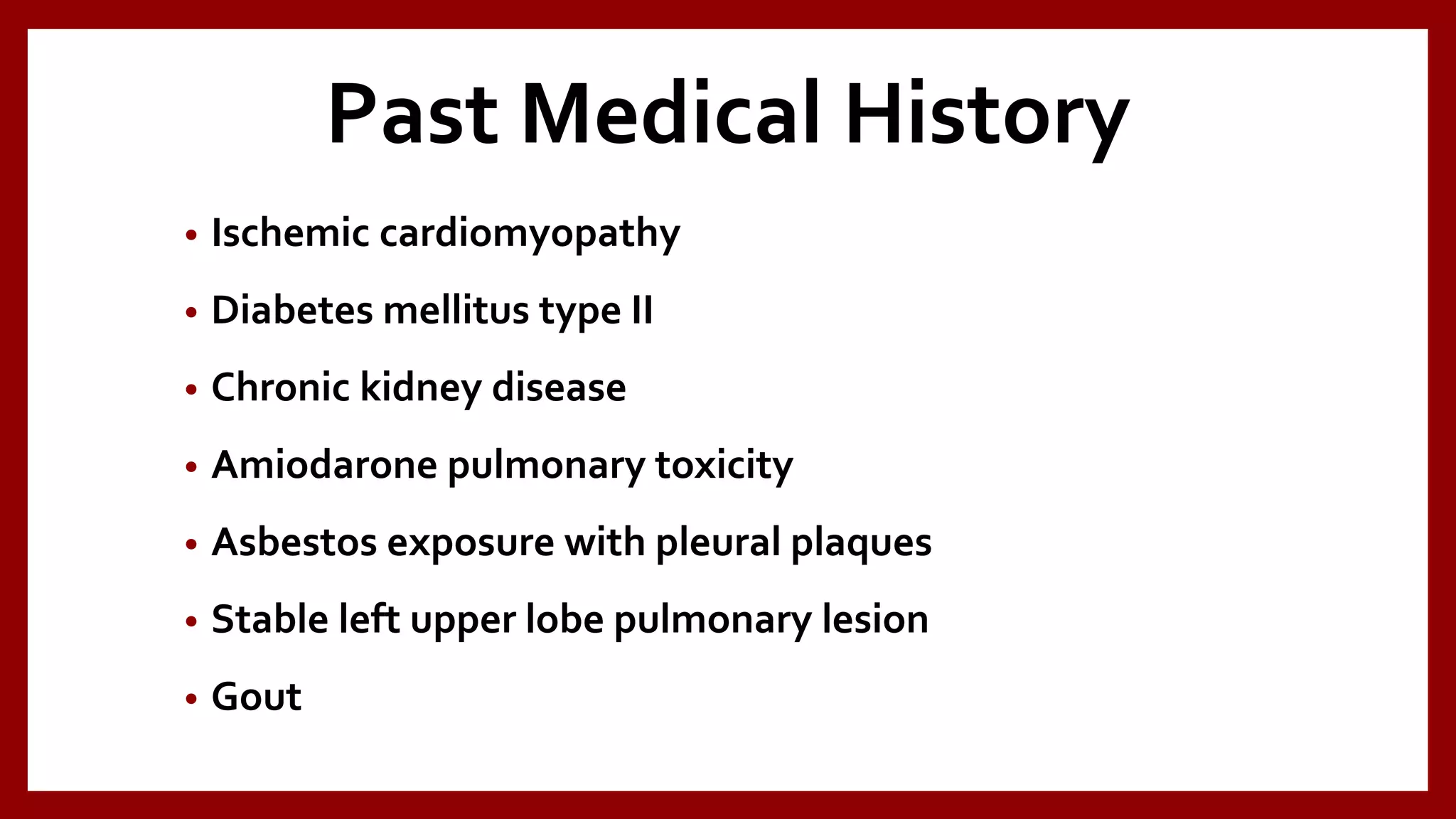 Past Medical History

• Ischemic cardiomyopathy
• Diabetes mellitus type II
• Chronic kidney disease
• Amiodarone pulmonary toxicity
• Asbestos exposure with pleural plaques
• Stable left upper lobe pulmonary lesion
• Gout